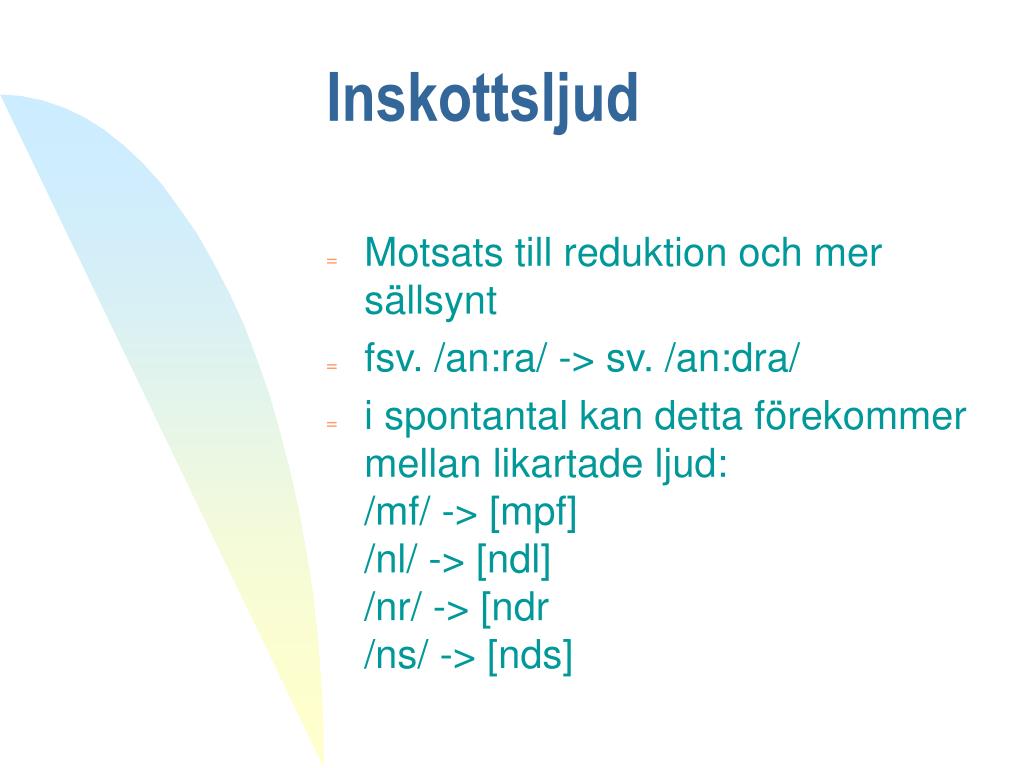 Inskottsljud

Motsats till reduktion och mer sällsynt

fsv. /an:ra/ -> sv. /an:dra/

i spontantal kan detta förekommer mellan likartade ljud:
/mf/ -> [mpf]
/nl/ -> [ndl]
/nr/ -> [ndr
/ns/ -> [nds]